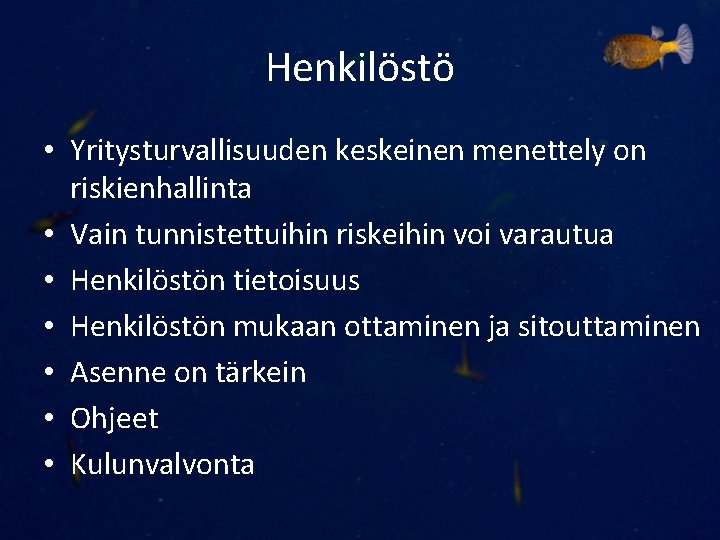 Henkilöstö

• Yritysturvallisuuden keskeinen menettely on riskienhallinta
• Vain tunnistettuihin riskeihin voi varautua
• Henkilöstön tietoisuus
• Henkilöstön mukaan ottaminen ja sitouttaminen
• Asenne on tärkein
• Ohjeet
• Kulunvalvonta